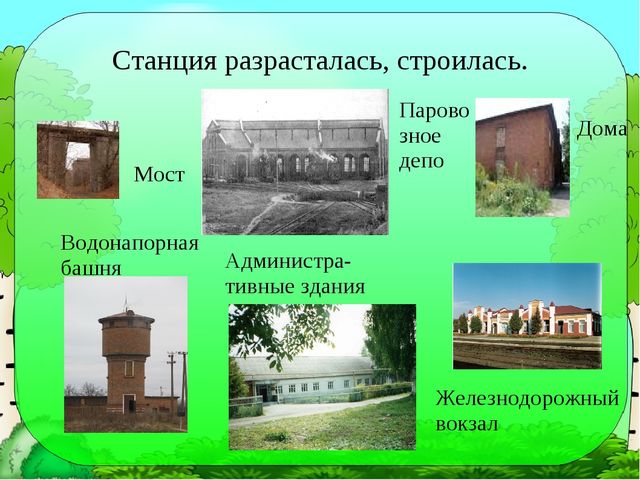 Станция разрасталась, строилась.

Мост

Паровозное депо

Дома

Водонапорная башня

Административные здания

Железнодорожный вокзал